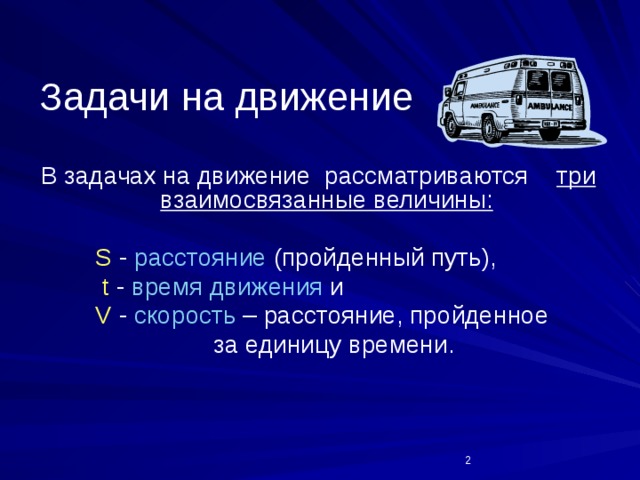 Задачи на движение

AMBULANCE AMBULANCE

В задачах на движение рассматриваются три взаимосвязанные величины:

S - расстояние (пройденный путь),
t - время движения и
V - скорость – расстояние, пройденное за единицу времени.

2